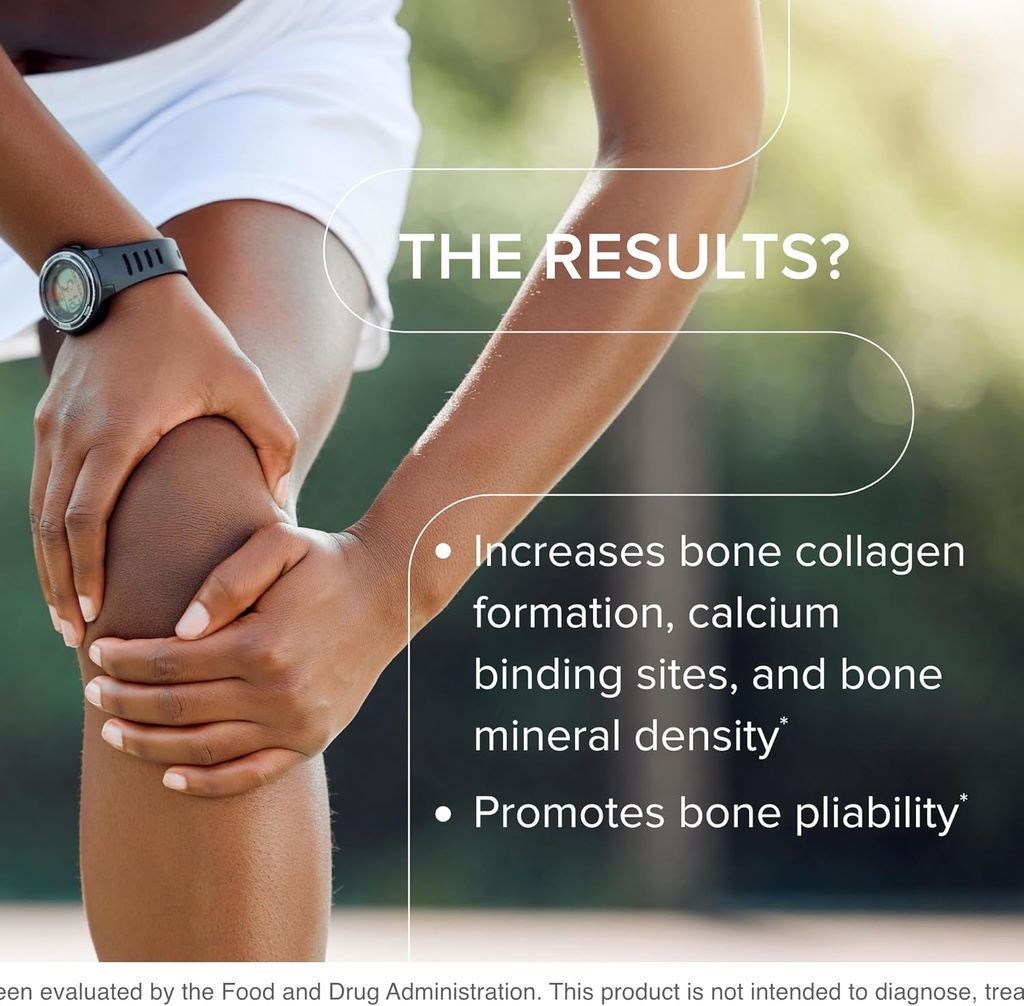 THE RESULTS?

• Increases bone collagen formation, calcium binding sites, and bone mineral density*
• Promotes bone pliability*

een evaluated by the Food and Drug Administration. This product is not intended to diagnose, trea